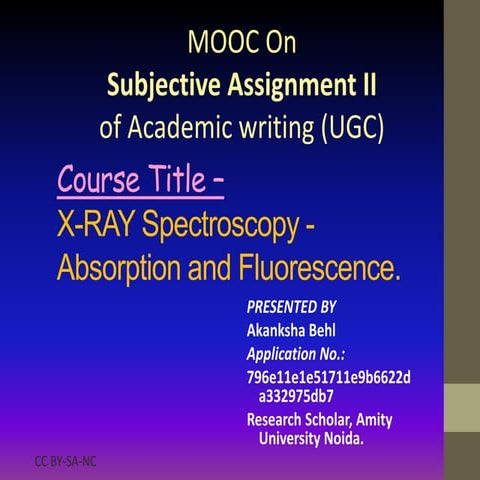 MOOC On
Subjective Assignment II
of Academic writing (UGC)

Course Title –
X-RAY Spectroscopy - Absorption and Fluorescence.

PRESENTED BY
Akanksha Behl
Application No.:
796e11e1e51711e9b6622da332975db7
Research Scholar, Amity University Noida.

CC BY-SA-NC